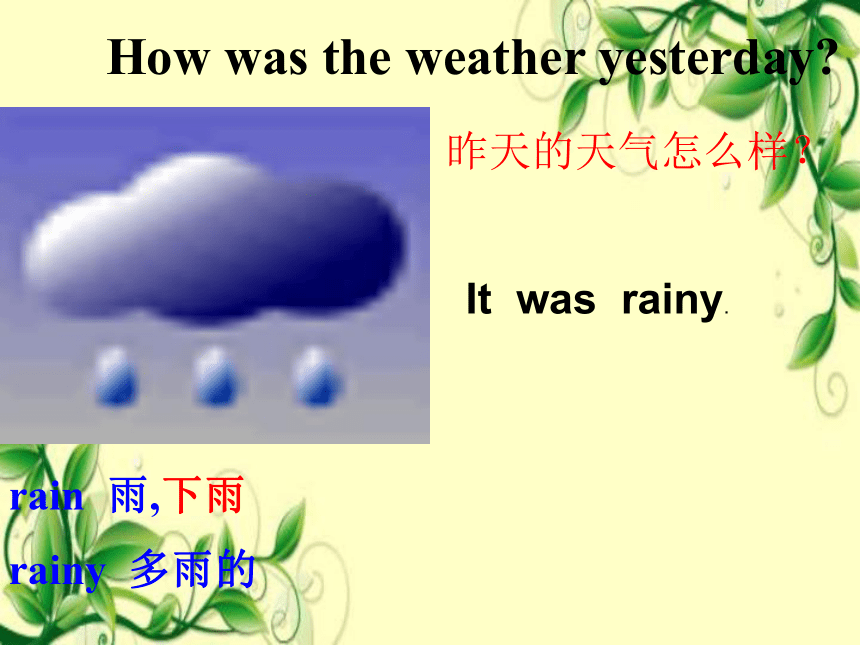 How was the weather yesterday?

昨天的天气怎么样?

It was rainy.

rain 雨,下雨

rainy 多雨的